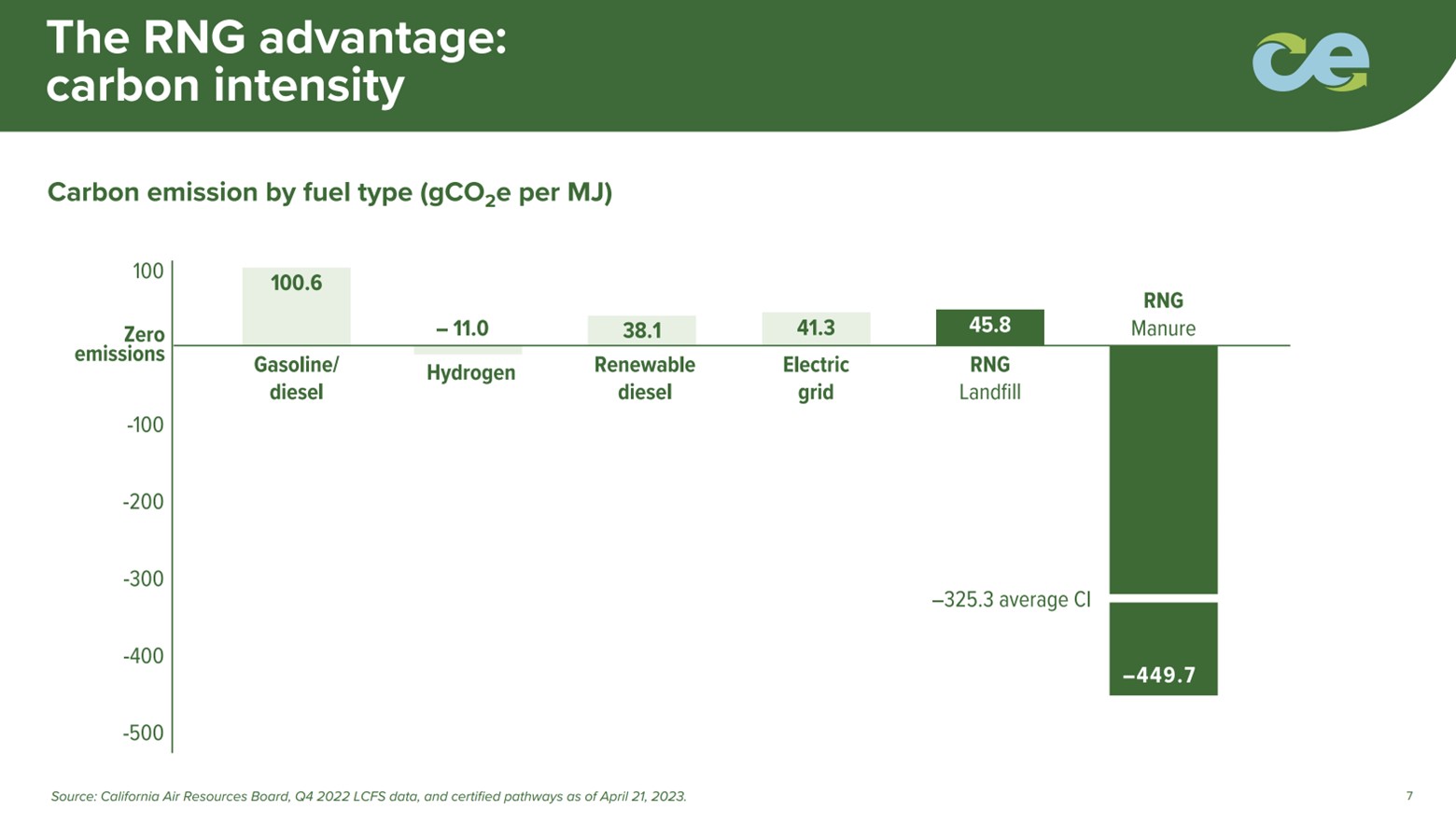 The RNG advantage: carbon intensity

ce

Carbon emission by fuel type (g$CO_2$e per MJ)

100
Zero emissions
-100
-200
-300
-400
-500

100.6
Gasoline/ diesel

– 11.0
Hydrogen

38.1
Renewable diesel

41.3
Electric grid

45.8
RNG Landfill

RNG Manure
–325.3 average CI
–449.7

Source: California Air Resources Board, Q4 2022 LCFS data, and certified pathways as of April 21, 2023.

7